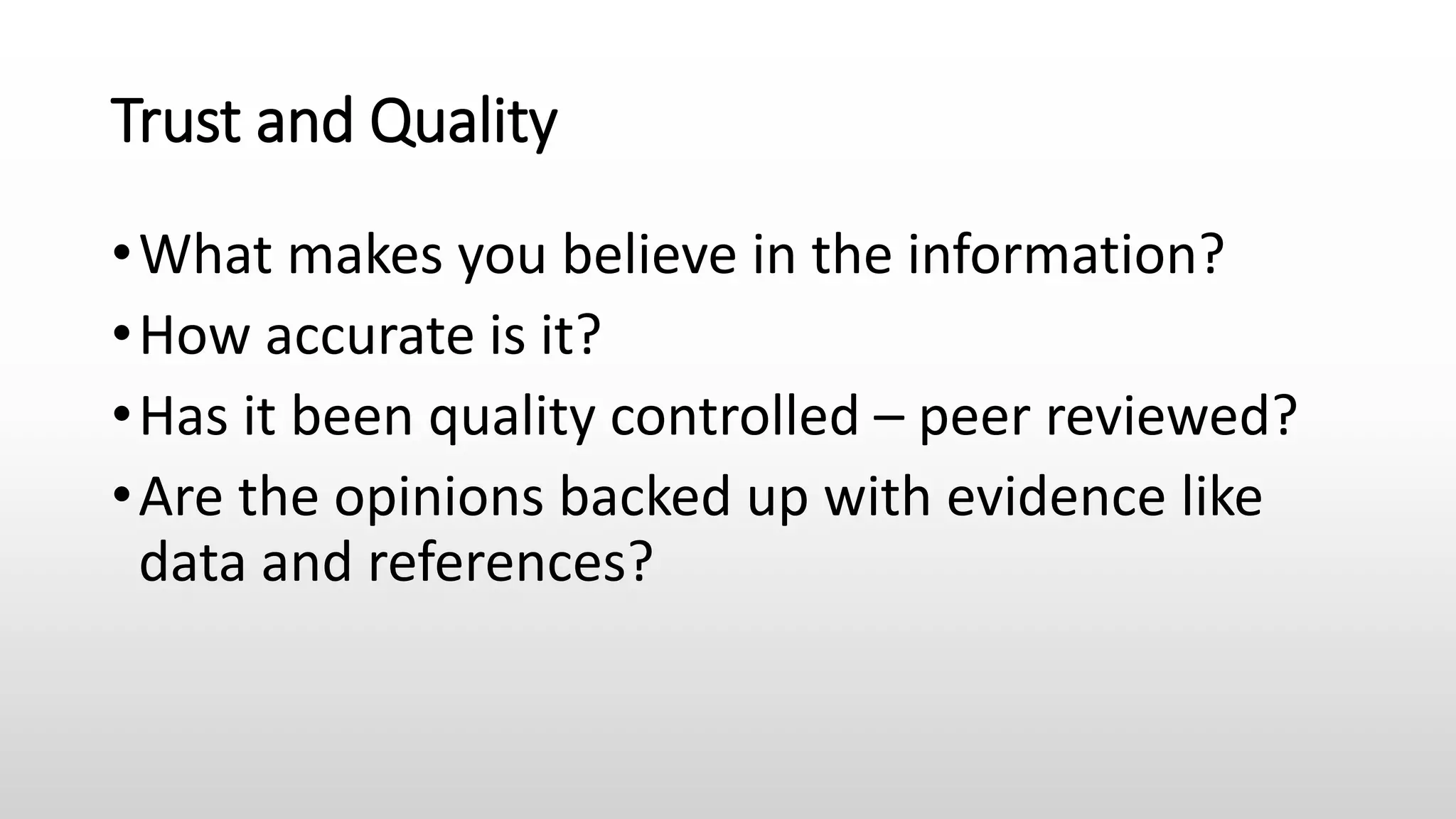 Trust and Quality

• What makes you believe in the information?
• How accurate is it?
• Has it been quality controlled – peer reviewed?
• Are the opinions backed up with evidence like data and references?